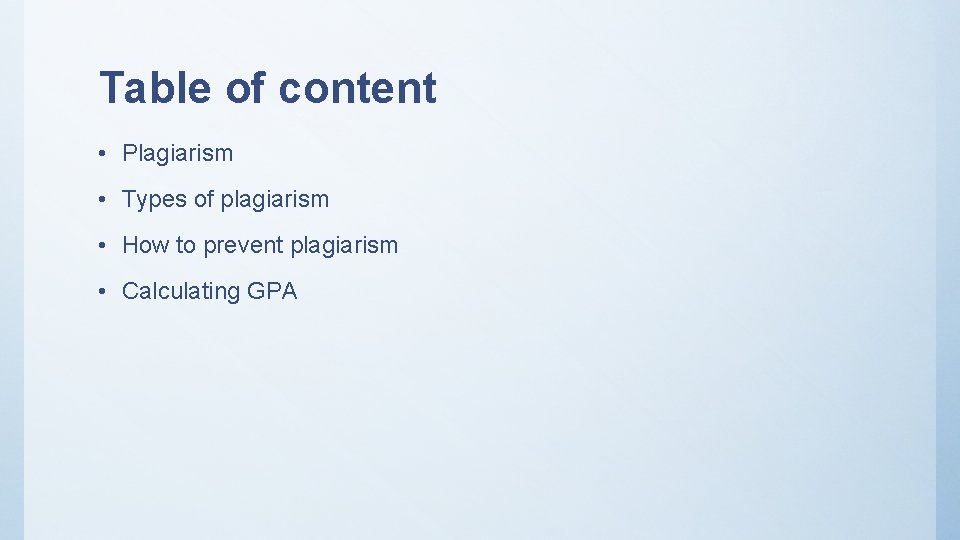 Table of content

• Plagiarism
• Types of plagiarism
• How to prevent plagiarism
• Calculating GPA